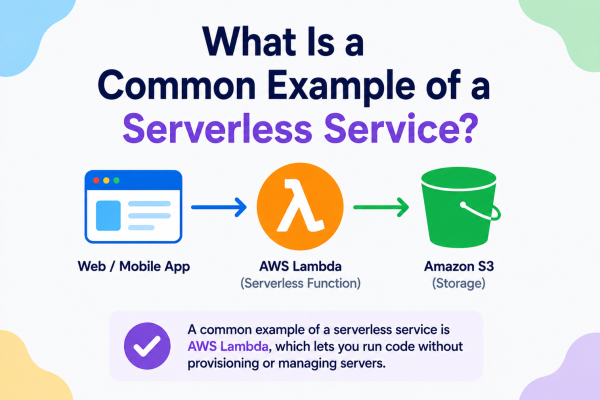 What Is a Common Example of a Serverless Service?

λ

Web / Mobile App

AWS Lambda
(Serverless Function)

Amazon S3
(Storage)

A common example of a serverless service is AWS Lambda, which lets you run code without provisioning or managing servers.